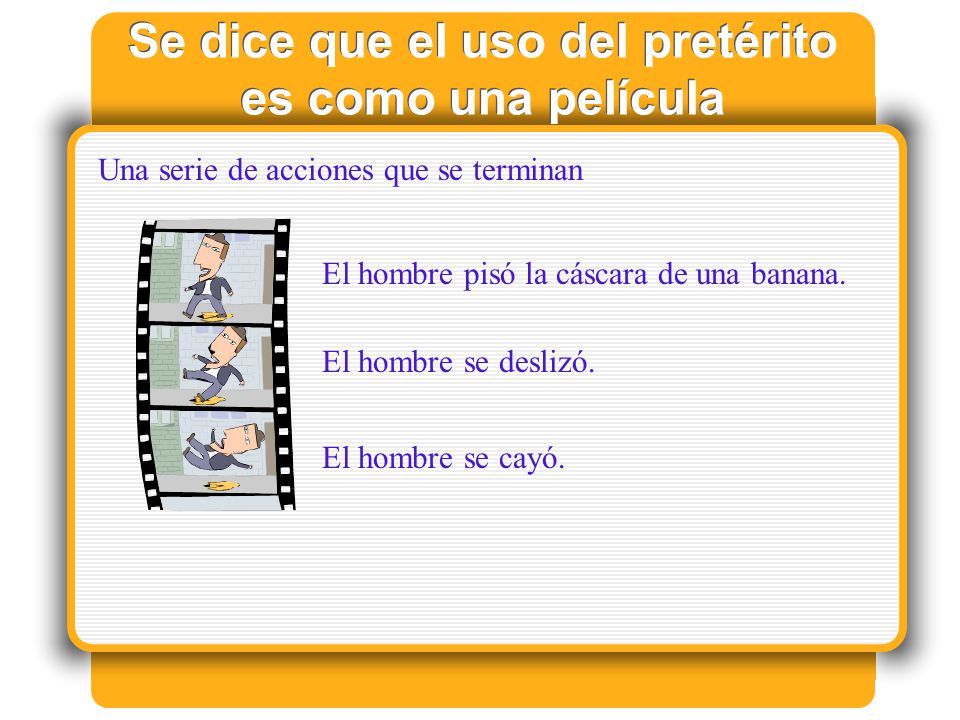 Se dice que el uso del pretérito es como una película

Una serie de acciones que se terminan

El hombre pisó la cáscara de una banana.

El hombre se deslizó.

El hombre se cayó.